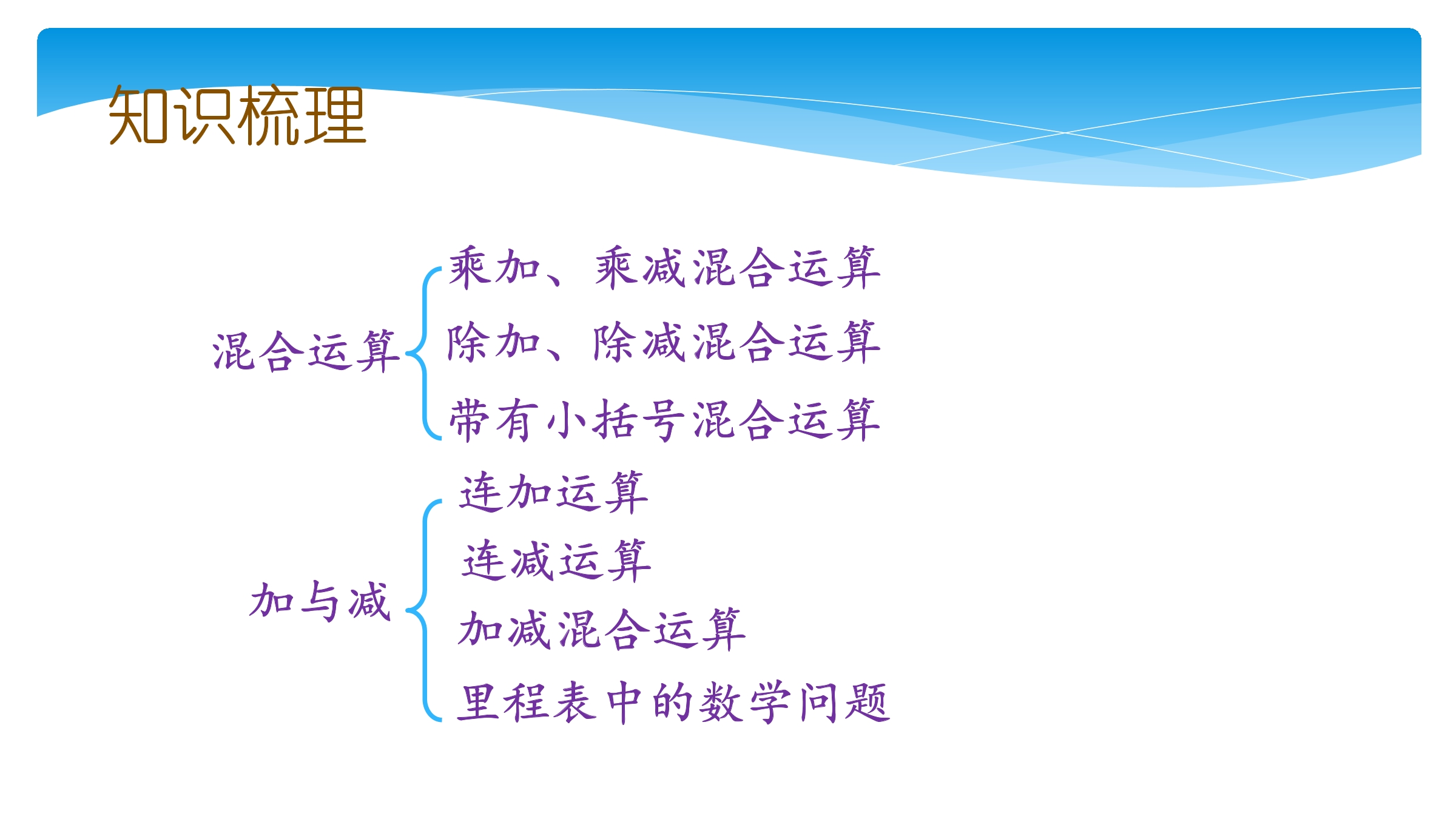 知识梳理

混合运算

乘加、乘减混合运算

除加、除减混合运算

带有小括号混合运算

加与减

连加运算

连减运算

加减混合运算

里程表中的数学问题